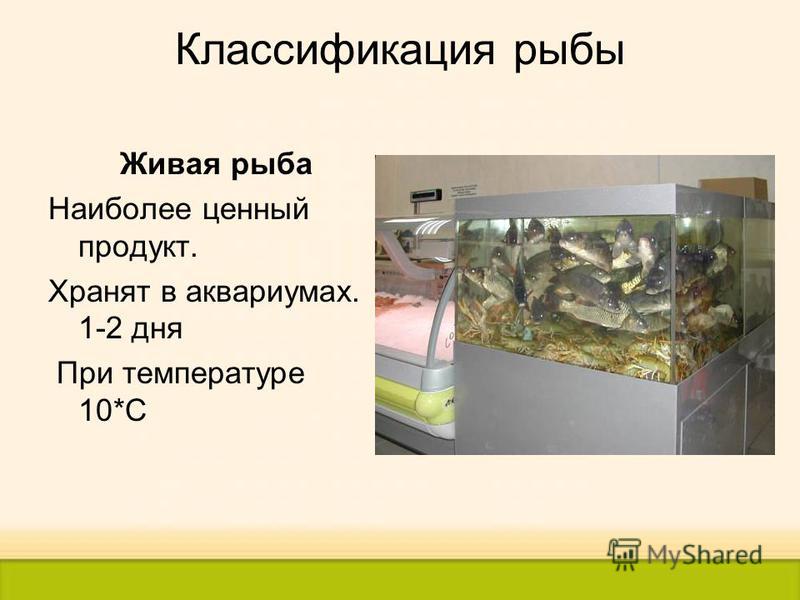 Классификация рыбы

Живая рыба

Наиболее ценный продукт.

Хранят в аквариумах. 1-2 дня

При температуре 10*С

MyShared